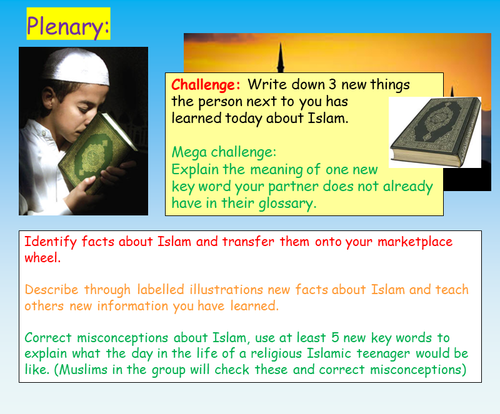 Plenary:

Challenge: Write down 3 new things the person next to you has learned today about Islam.

Mega challenge:
Explain the meaning of one new key word your partner does not already have in their glossary.

Identify facts about Islam and transfer them onto your marketplace wheel.

Describe through labelled illustrations new facts about Islam and teach others new information you have learned.

Correct misconceptions about Islam, use at least 5 new key words to explain what the day in the life of a religious Islamic teenager would be like. (Muslims in the group will check these and correct misconceptions)